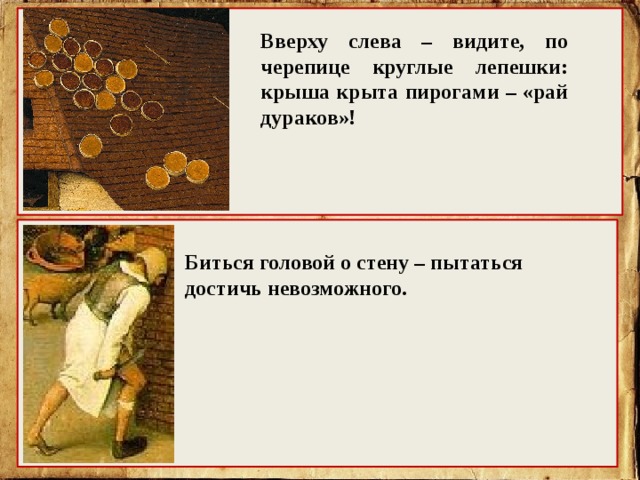 Вверху слева – видите, по черепице круглые лепешки: крыша крыта пирогами – «рай дураков»!

Биться головой о стену – пытаться достичь невозможного.